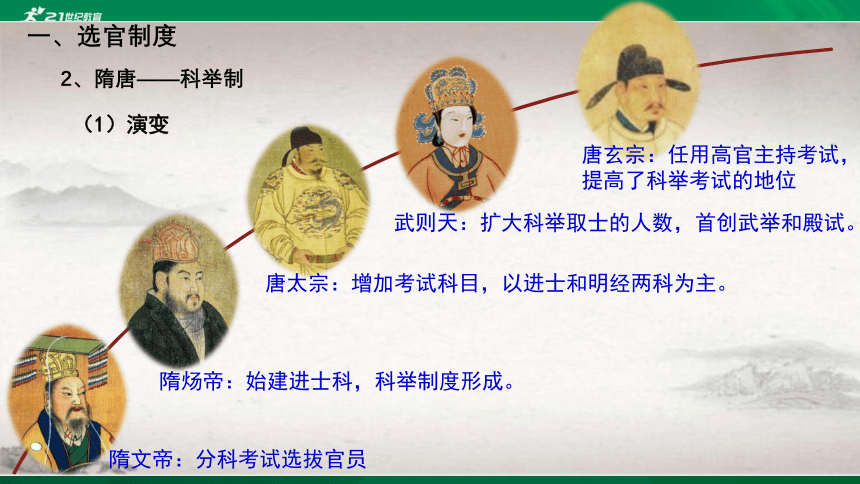 21世纪教育

一、选官制度

2、隋唐——科举制

（1）演变

唐玄宗：任用高官主持考试，提高了科举考试的地位

武则天：扩大科举取士的人数，首创武举和殿试。

唐太宗：增加考试科目，以进士和明经两科为主。

隋炀帝：始建进士科，科举制度形成。

隋文帝：分科考试选拔官员